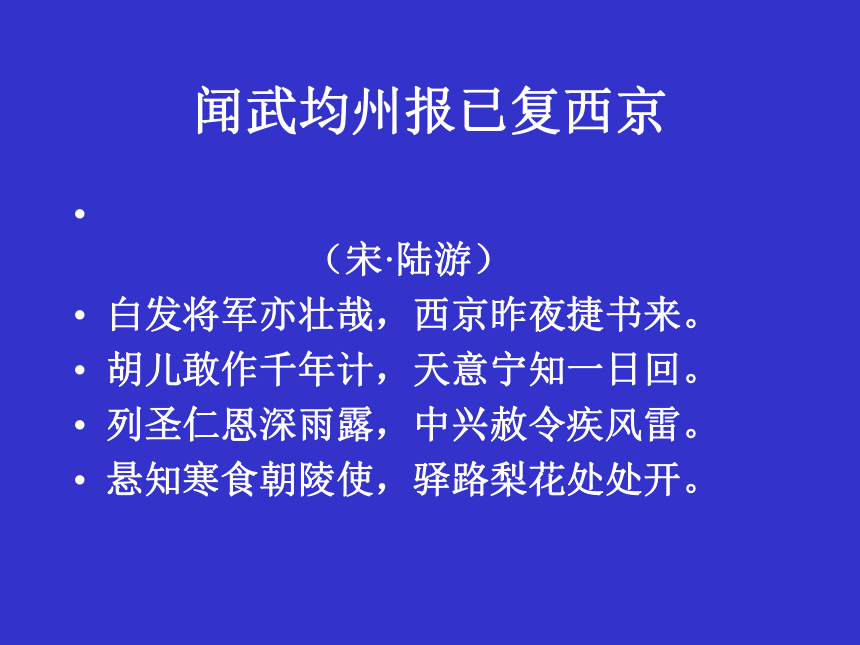 闻武均州报已复西京

•

（宋·陆游）

• 白发将军亦壮哉，西京昨夜捷书来。

• 胡儿敢作千年计，天意宁知一日回。

• 列圣仁恩深雨露，中兴赦令疾风雷。

• 悬知寒食朝陵使，驿路梨花处处开。